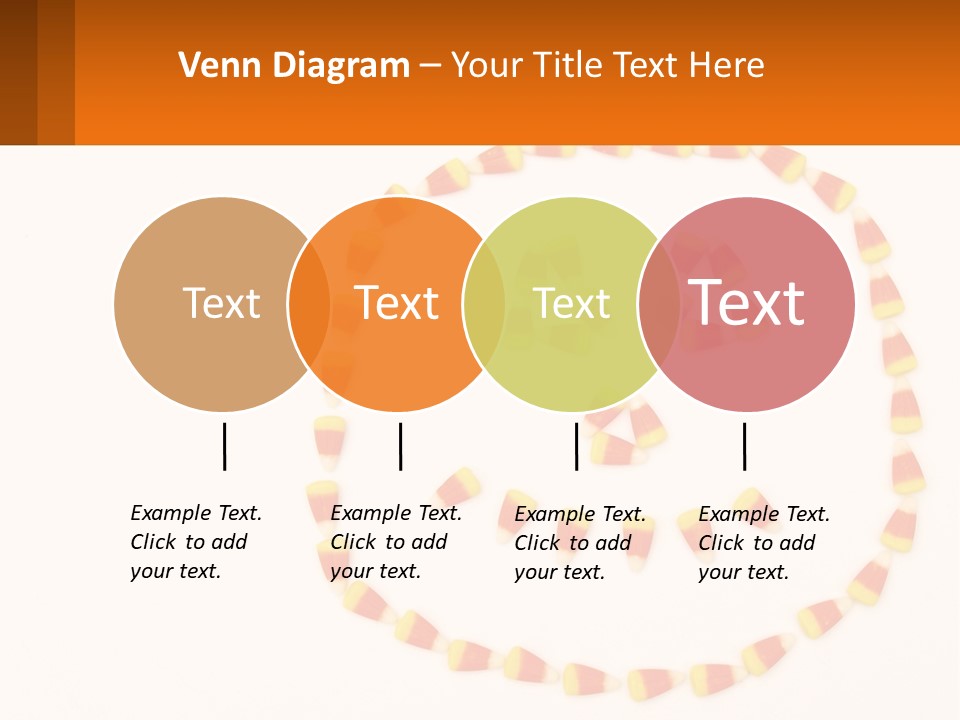 Venn Diagram – Your Title Text Here

Text

Text

Text

Text

Example Text. Click to add your text.

Example Text. Click to add your text.

Example Text. Click to add your text.

Example Text. Click to add your text.